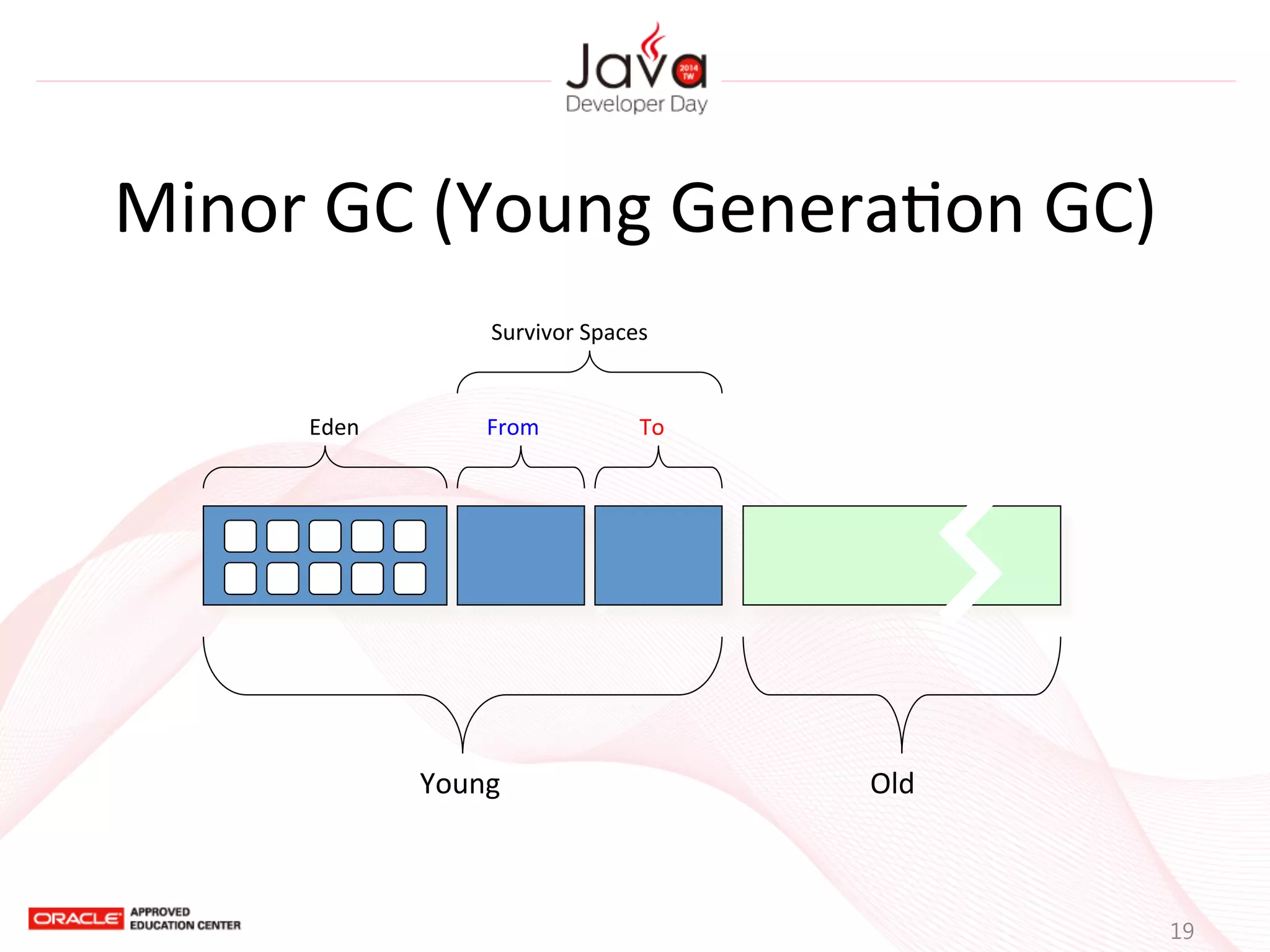 Java 2014 TW
Developer Day

Minor GC (Young Generation GC)

Survivor Spaces

Eden

From

To

Young

Old

ORACLE APPROVED EDUCATION CENTER

19